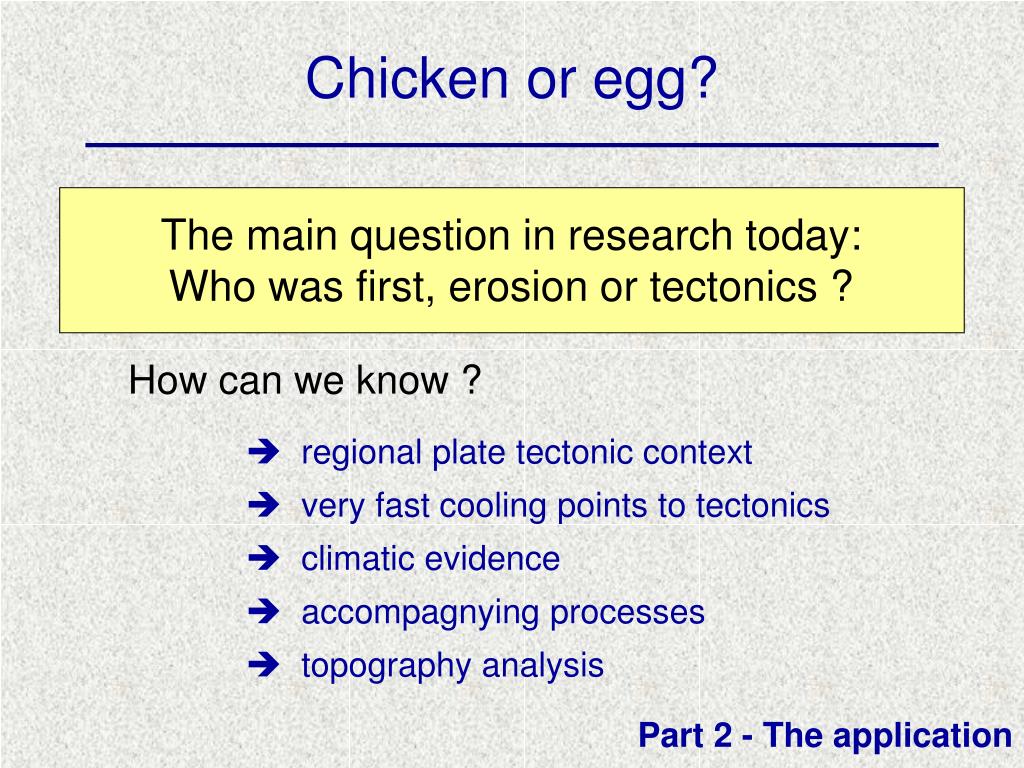 Chicken or egg?

The main question in research today:
Who was first, erosion or tectonics ?

How can we know ?

➔ regional plate tectonic context
➔ very fast cooling points to tectonics
➔ climatic evidence
➔ accompagnying processes
➔ topography analysis

Part 2 - The application